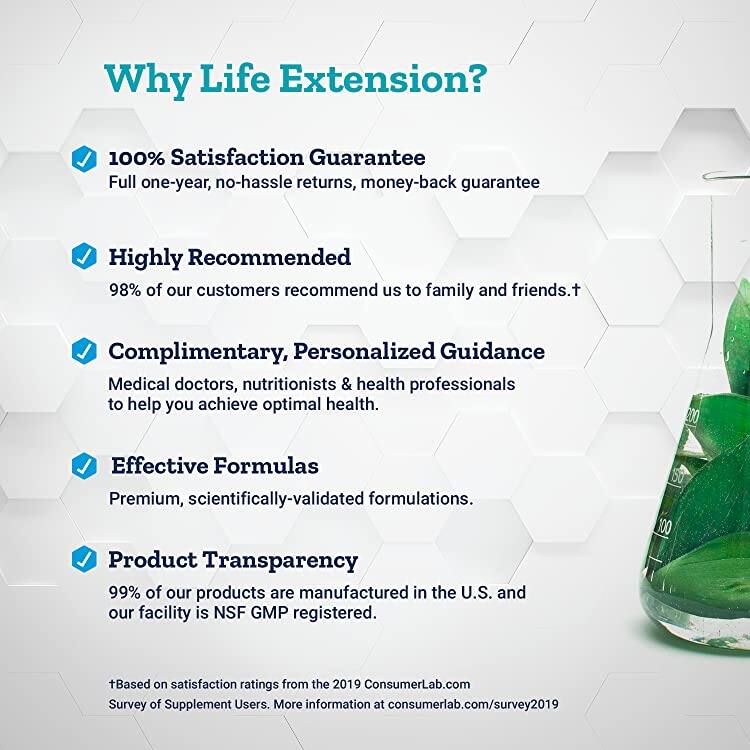 Why Life Extension?

100% Satisfaction Guarantee
Full one-year, no-hassle returns, money-back guarantee

Highly Recommended
98% of our customers recommend us to family and friends.†

Complimentary, Personalized Guidance
Medical doctors, nutritionists & health professionals to help you achieve optimal health.

Effective Formulas
Premium, scientifically-validated formulations.

Product Transparency
99% of our products are manufactured in the U.S. and our facility is NSF GMP registered.

†Based on satisfaction ratings from the 2019 ConsumerLab.com Survey of Supplement Users. More information at consumerlab.com/survey2019

200
150
100